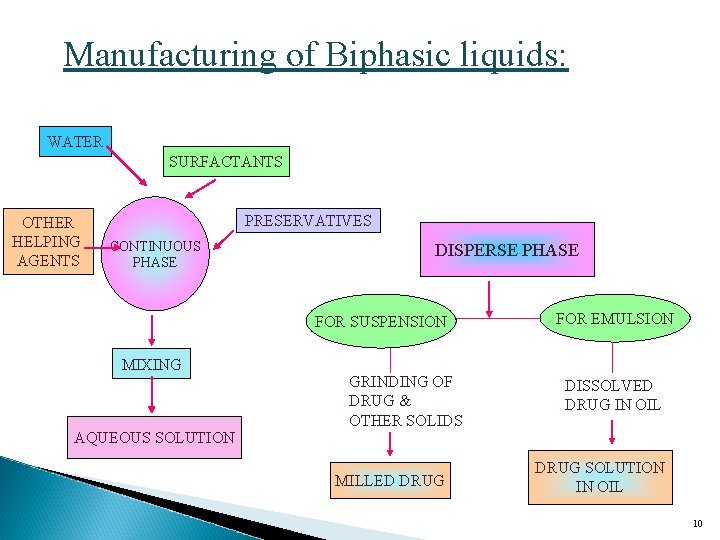 Manufacturing of Biphasic liquids:

WATER

SURFACTANTS

OTHER HELPING AGENTS

CONTINUOUS PHASE

PRESERVATIVES

MIXING

AQUEOUS SOLUTION

DISPERSE PHASE

FOR SUSPENSION

FOR EMULSION

GRINDING OF DRUG & OTHER SOLIDS

DISSOLVED DRUG IN OIL

MILLED DRUG

DRUG SOLUTION IN OIL

10